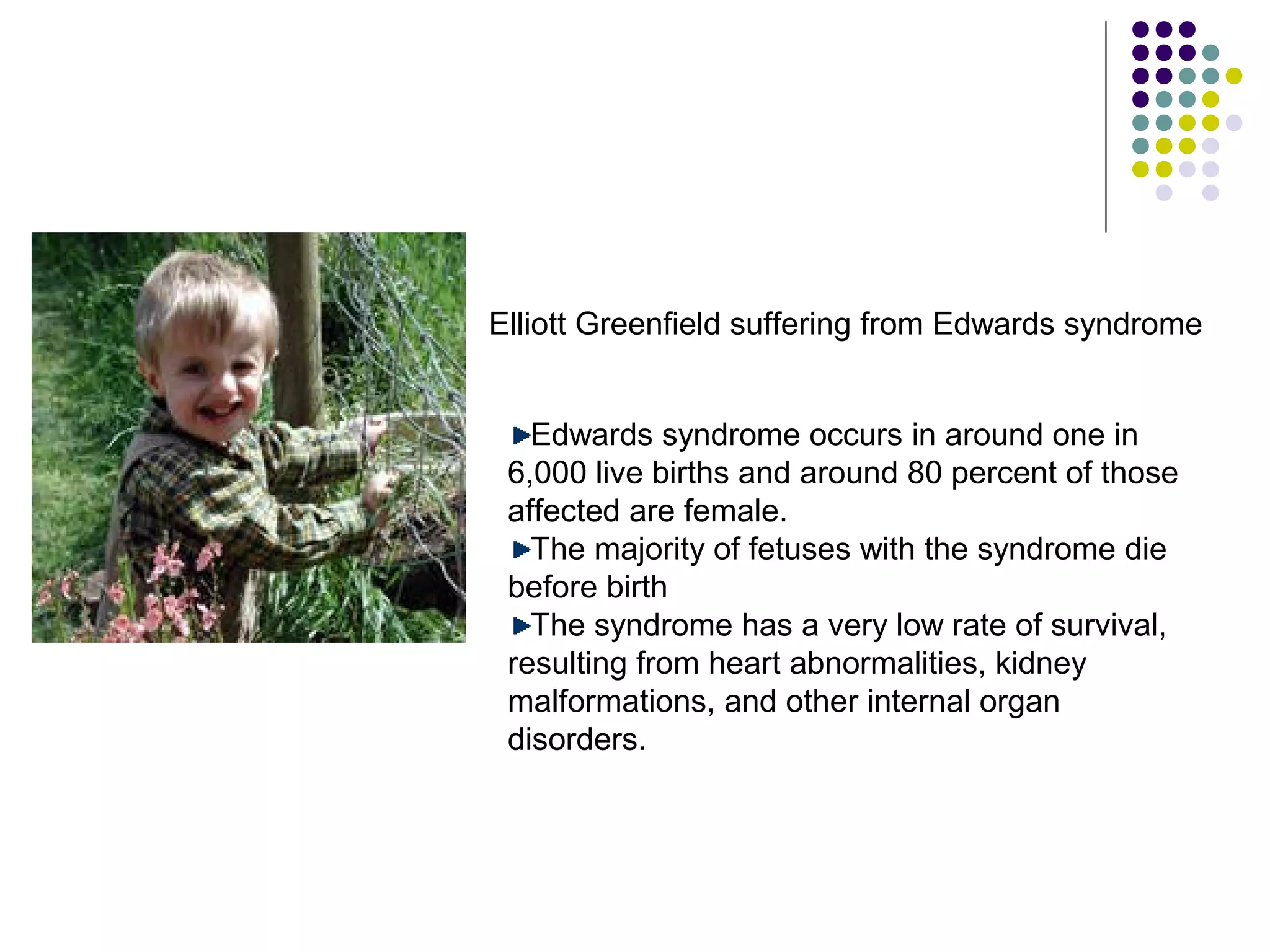 Elliott Greenfield suffering from Edwards syndrome

►Edwards syndrome occurs in around one in 6,000 live births and around 80 percent of those affected are female.
►The majority of fetuses with the syndrome die before birth
►The syndrome has a very low rate of survival, resulting from heart abnormalities, kidney malformations, and other internal organ disorders.